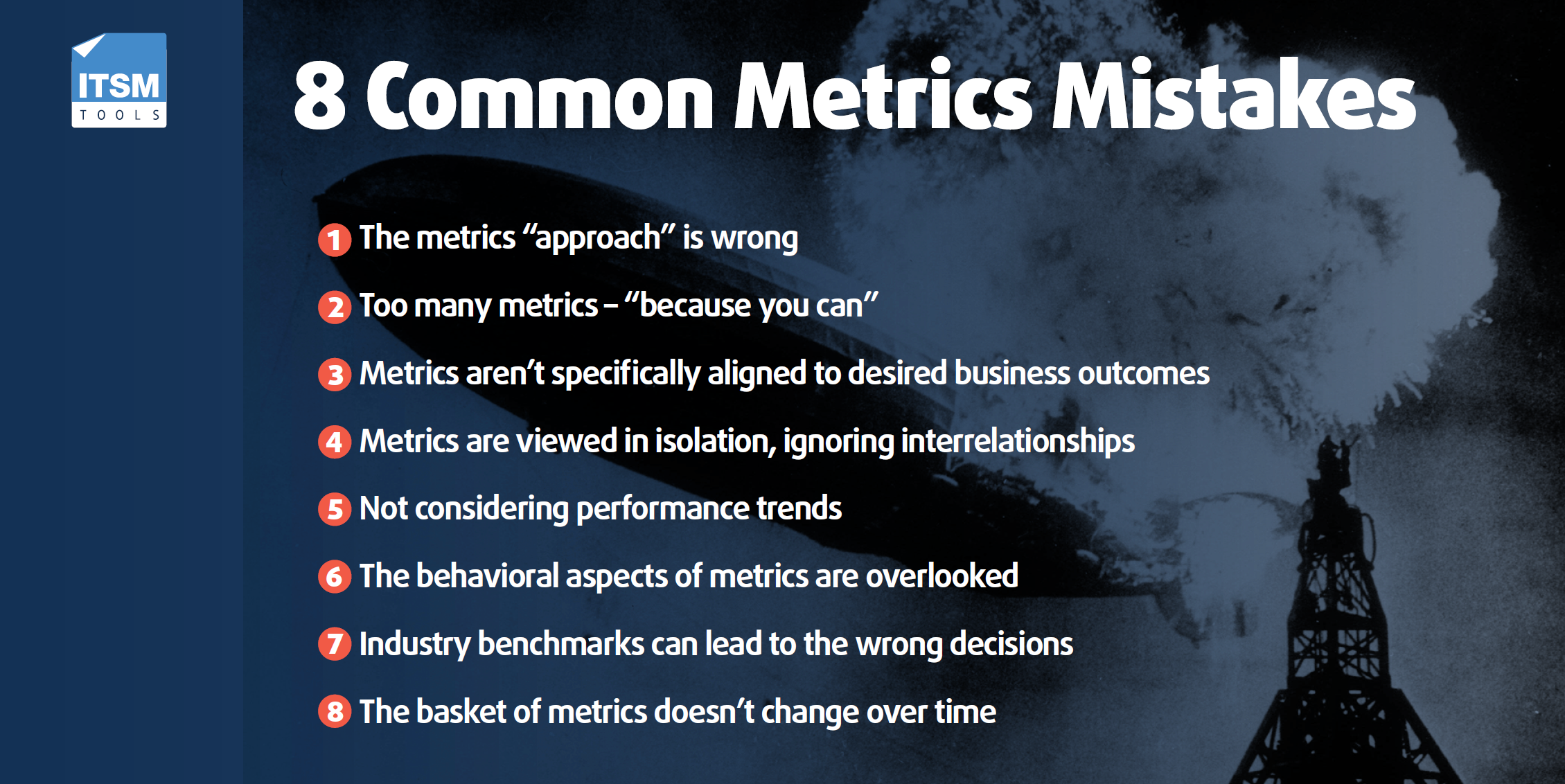 ITSM
TOOLS

8 Common Metrics Mistakes

1 The metrics “approach” is wrong

2 Too many metrics – “because you can”

3 Metrics aren’t specifically aligned to desired business outcomes

4 Metrics are viewed in isolation, ignoring interrelationships

5 Not considering performance trends

6 The behavioral aspects of metrics are overlooked

7 Industry benchmarks can lead to the wrong decisions

8 The basket of metrics doesn’t change over time